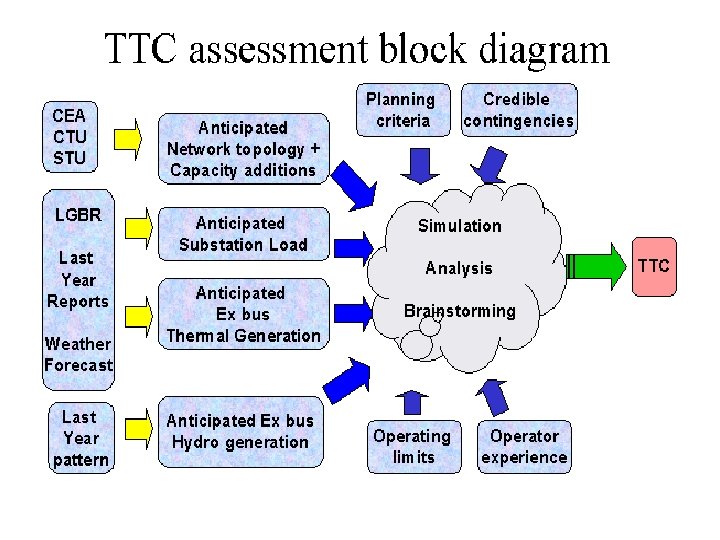 TTC assessment block diagram

CEA
CTU
STU

Anticipated Network topology + Capacity additions

Planning criteria

Credible contingencies

LGBR

Last Year Reports

Weather Forecast

Anticipated Substation Load

Anticipated Ex bus Thermal Generation

Simulation

Analysis

Brainstorming

TTC

Last Year pattern

Anticipated Ex bus Hydro generation

Operating limits

Operator experience